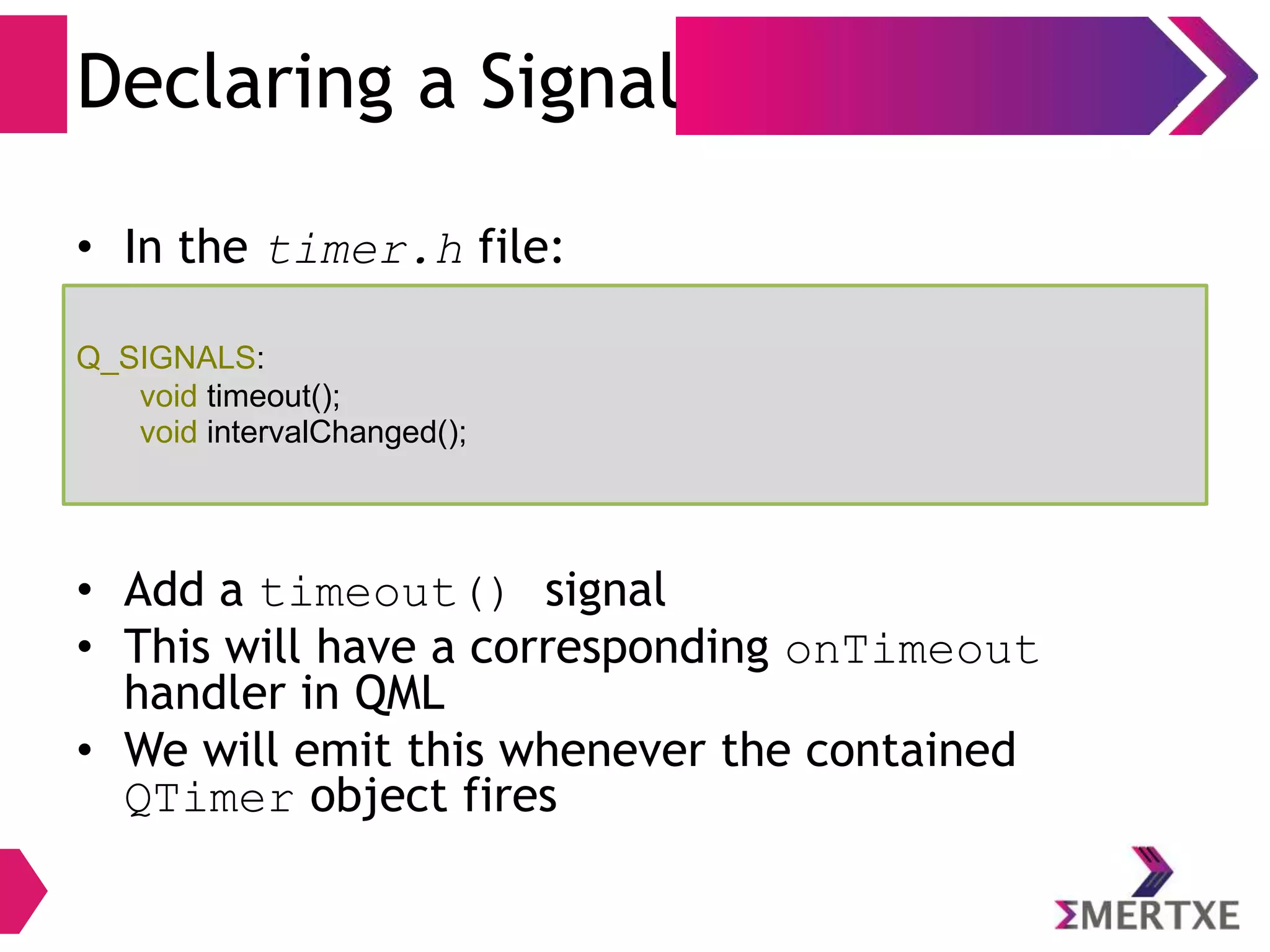 Declaring a Signal

• In the timer.h file:

Q_SIGNALS:
    void timeout();
    void intervalChanged();

• Add a timeout() signal
• This will have a corresponding onTimeout handler in QML
• We will emit this whenever the contained QTimer object fires

ΣMERTXE